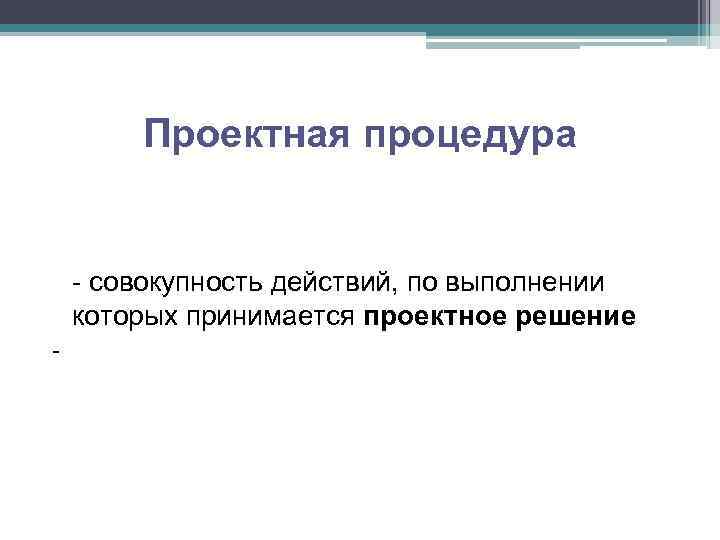 Проектная процедура

- совокупность действий, по выполнении которых принимается проектное решение

-